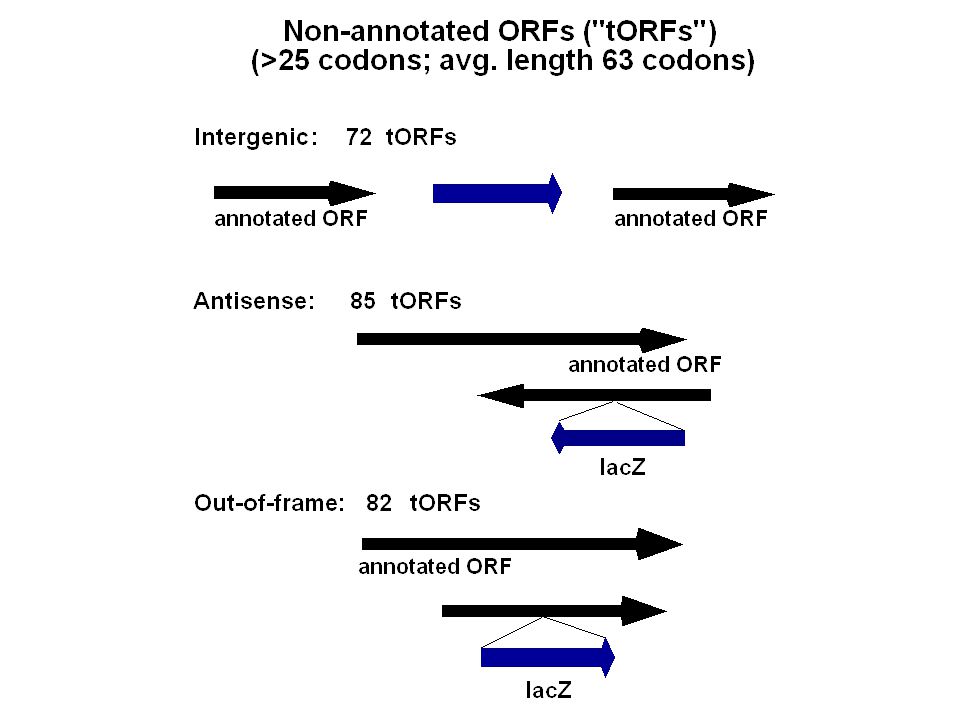 Non-annotated ORFs ("tORFs")
(>25 codons; avg. length 63 codons)

Intergenic: 72 tORFs

annotated ORF

annotated ORF

Antisense: 85 tORFs

annotated ORF

lacZ

Out-of-frame: 82 tORFs

annotated ORF

lacZ